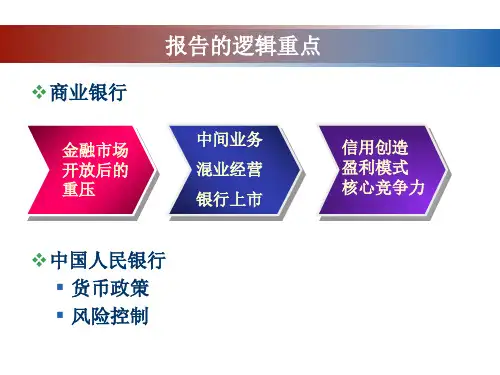 报告的逻辑重点

❖ 商业银行

金融市场开放后的重压

中间业务
混业经营
银行上市

信用创造
盈利模式
核心竞争力

❖ 中国人民银行
▪ 货币政策
▪ 风险控制